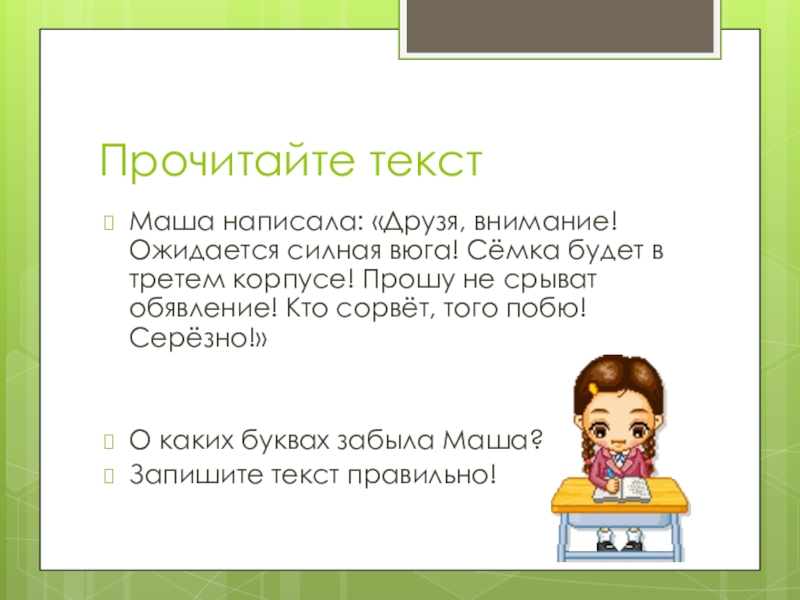 Прочитайте текст

Маша написала: «Друзя, внимание! Ожидается силная вюга! Сёмка будет в третем корпусе! Прошу не срыват обявление! Кто сорвёт, того побю! Серёзно!»

О каких буквах забыла Маша?

Запишите текст правильно!